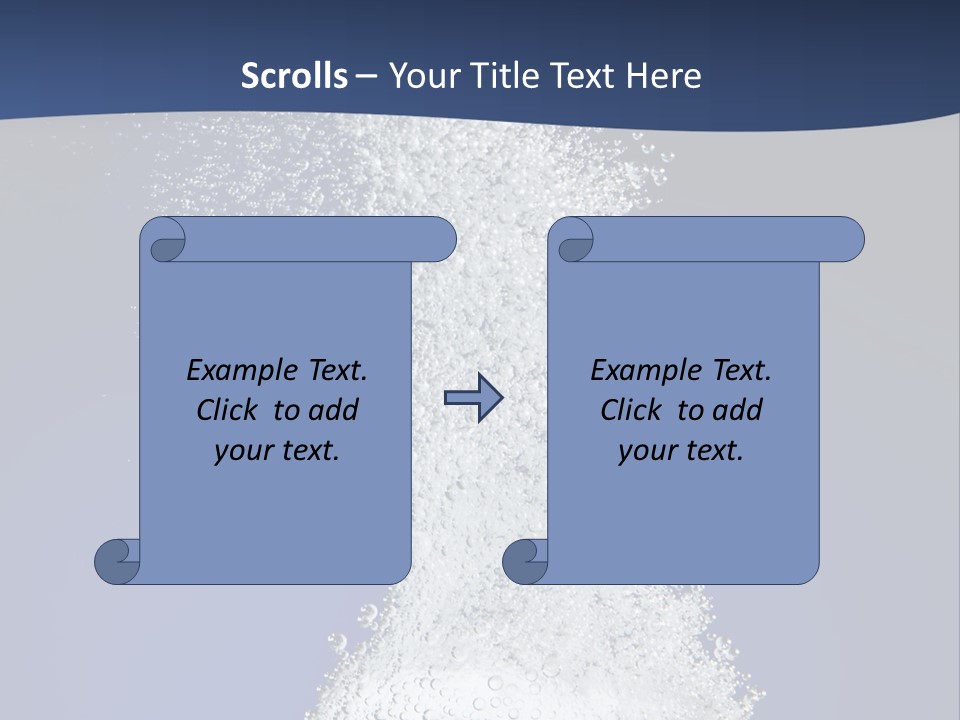 Scrolls – Your Title Text Here

Example Text. Click to add your text.

Example Text. Click to add your text.